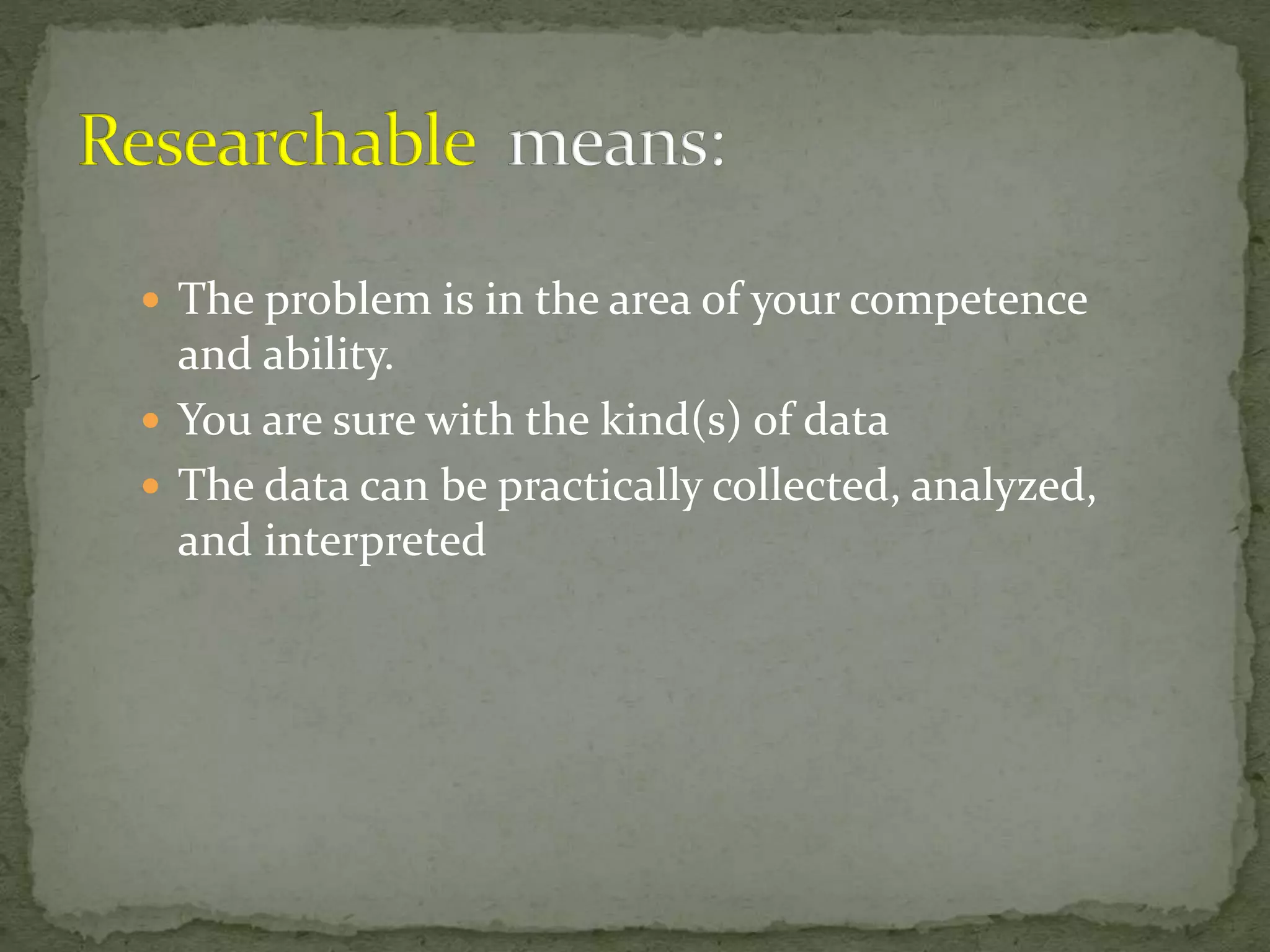 Researchable means:

- The problem is in the area of your competence and ability.
- You are sure with the kind(s) of data
- The data can be practically collected, analyzed, and interpreted